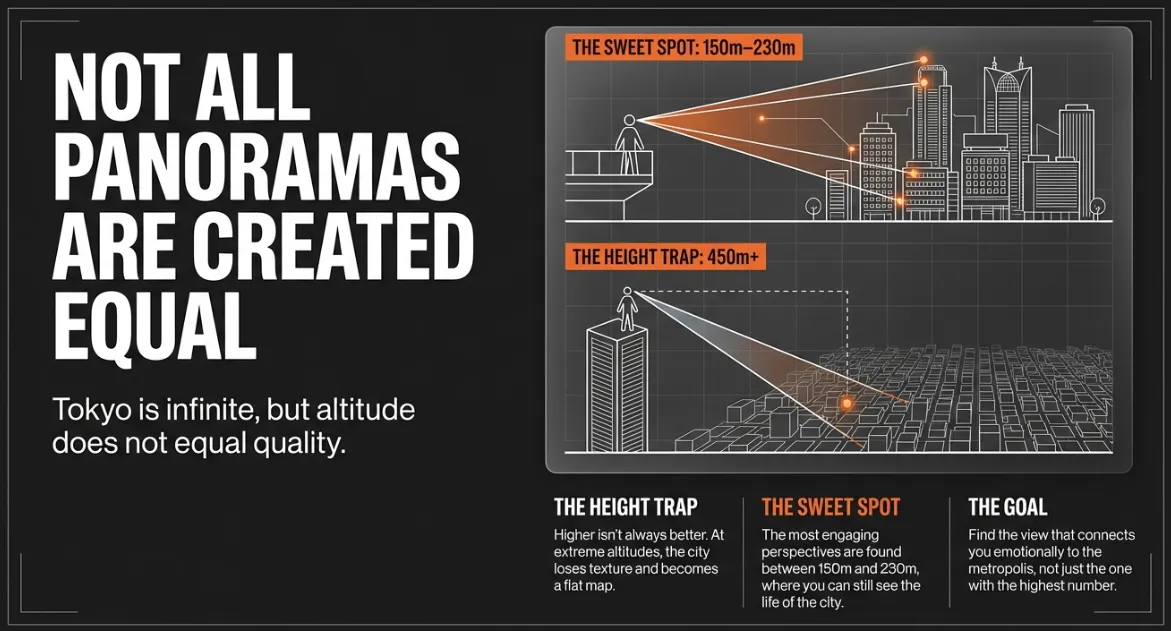 NOT ALL PANORAMAS ARE CREATED EQUAL

Tokyo is infinite, but altitude does not equal quality.

THE SWEET SPOT: 150m–230m

THE HEIGHT TRAP: 450m+

THE HEIGHT TRAP

Higher isn't always better. At extreme altitudes, the city loses texture and becomes a flat map.

THE SWEET SPOT

The most engaging perspectives are found between 150m and 230m, where you can still see the life of the city.

THE GOAL

Find the view that connects you emotionally to the metropolis, not just the one with the highest number.